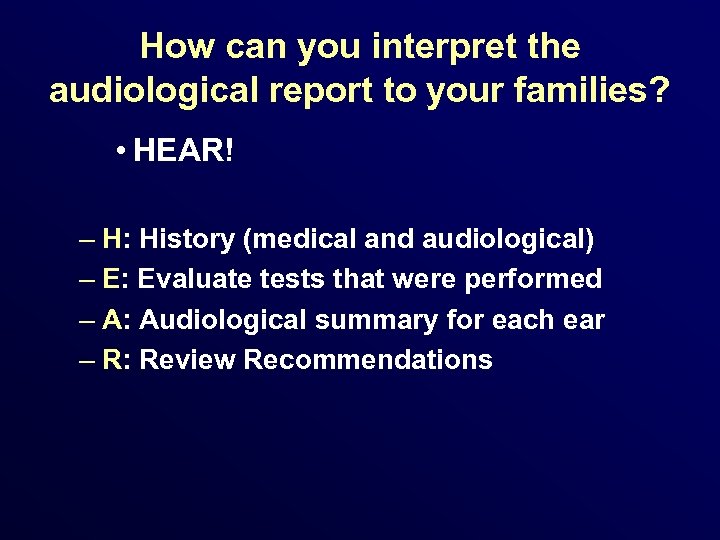 How can you interpret the audiological report to your families?

• HEAR!

– H: History (medical and audiological)
– E: Evaluate tests that were performed
– A: Audiological summary for each ear
– R: Review Recommendations